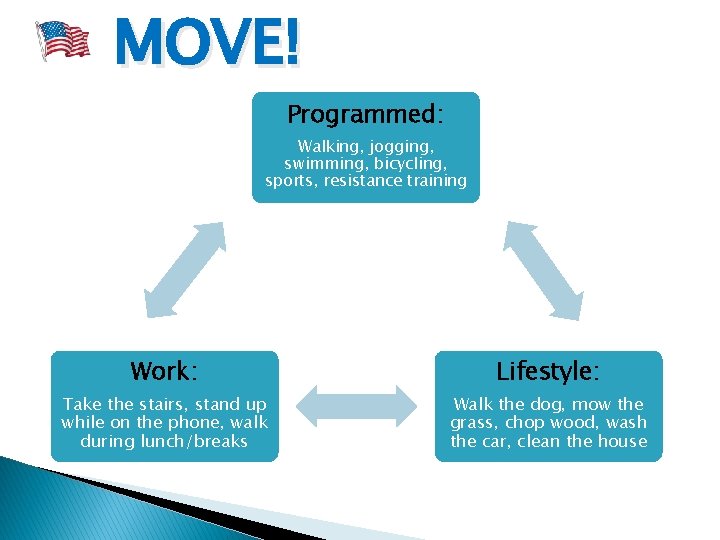 MOVE!

Programmed:

Walking, jogging, swimming, bicycling, sports, resistance training

Work:

Take the stairs, stand up while on the phone, walk during lunch/breaks

Lifestyle:

Walk the dog, mow the grass, chop wood, wash the car, clean the house